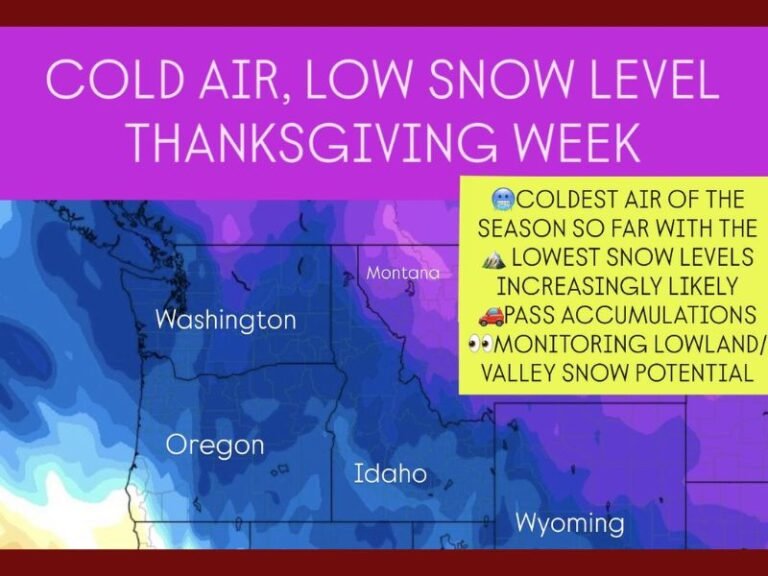 COLD AIR, LOW SNOW LEVEL THANKSGIVING WEEK

🥶COLDEST AIR OF THE SEASON SO FAR WITH THE ⛰️ LOWEST SNOW LEVELS INCREASINGLY LIKELY
🚗PASS ACCUMULATIONS
👀MONITORING LOWLAND/ VALLEY SNOW POTENTIAL

Montana
Washington
Oregon
Idaho
Wyoming